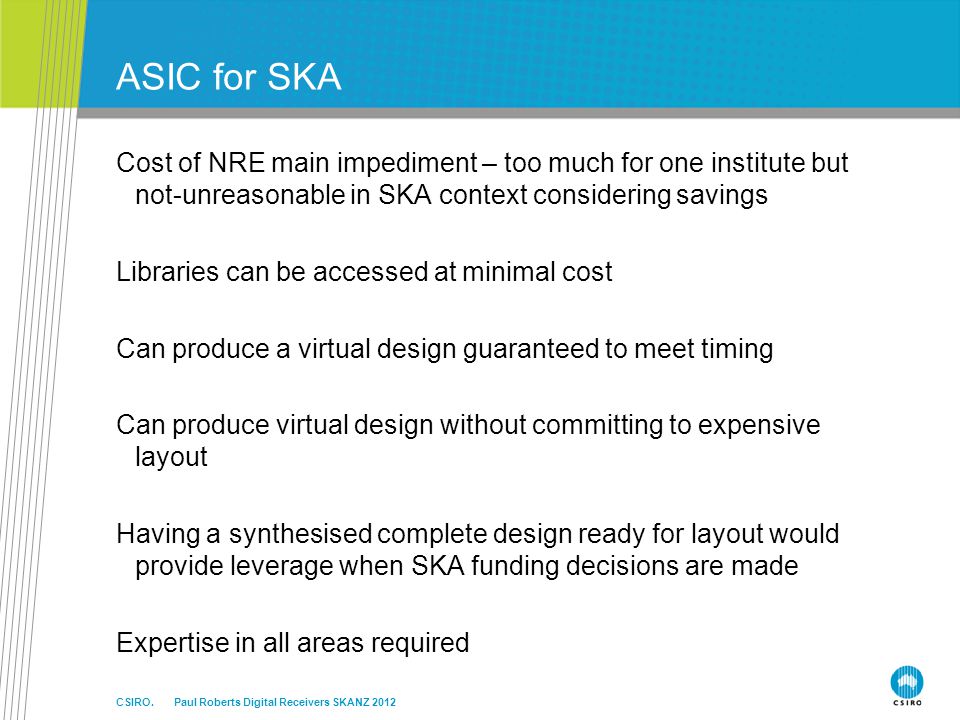 ASIC for SKA

Cost of NRE main impediment – too much for one institute but not-unreasonable in SKA context considering savings

Libraries can be accessed at minimal cost

Can produce a virtual design guaranteed to meet timing

Can produce virtual design without committing to expensive layout

Having a synthesised complete design ready for layout would provide leverage when SKA funding decisions are made

Expertise in all areas required

CSIRO. Paul Roberts Digital Receivers SKANZ 2012

CSIRO